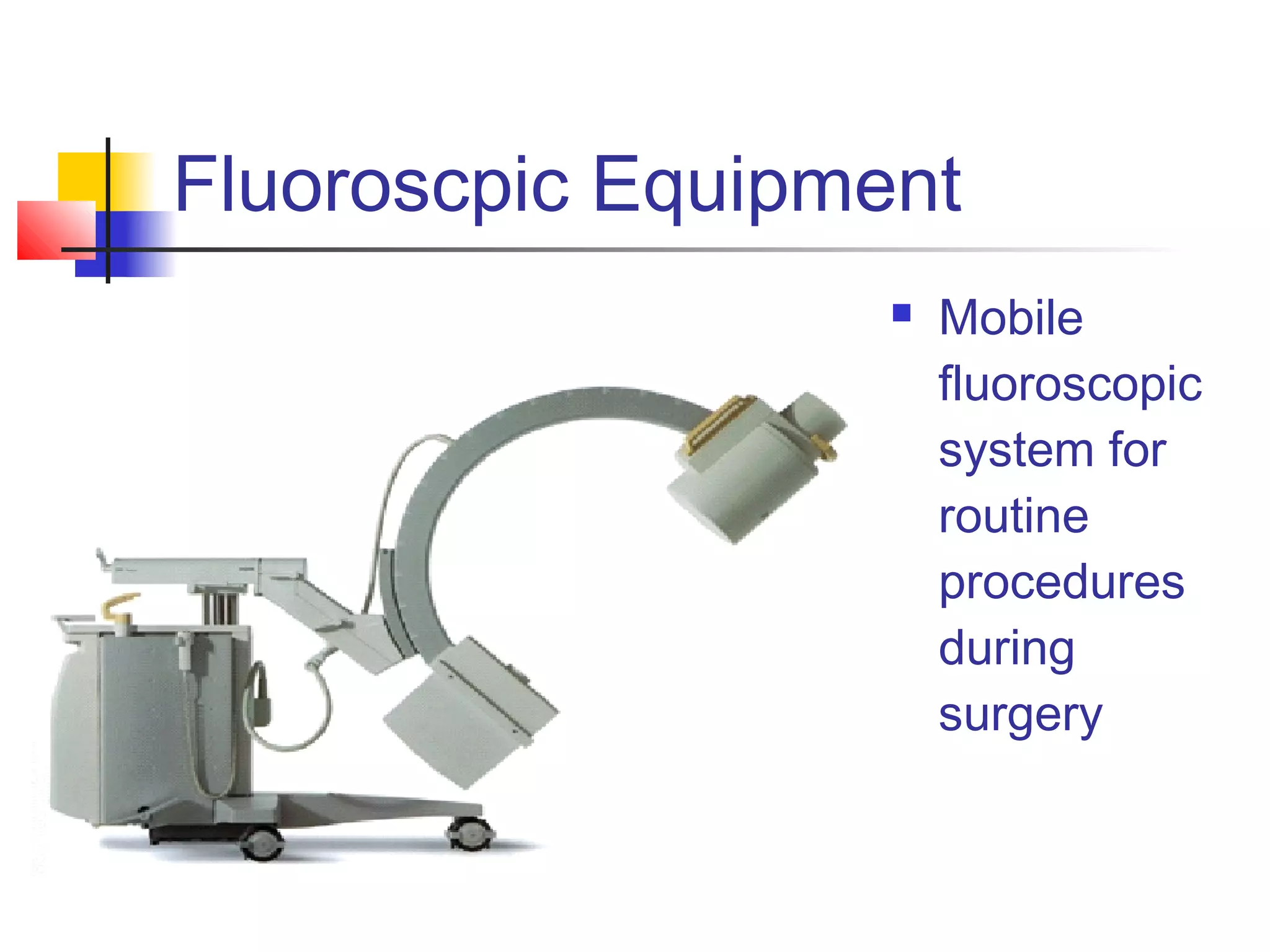 Fluoroscpic Equipment

Mobile fluoroscopic system for routine procedures during surgery